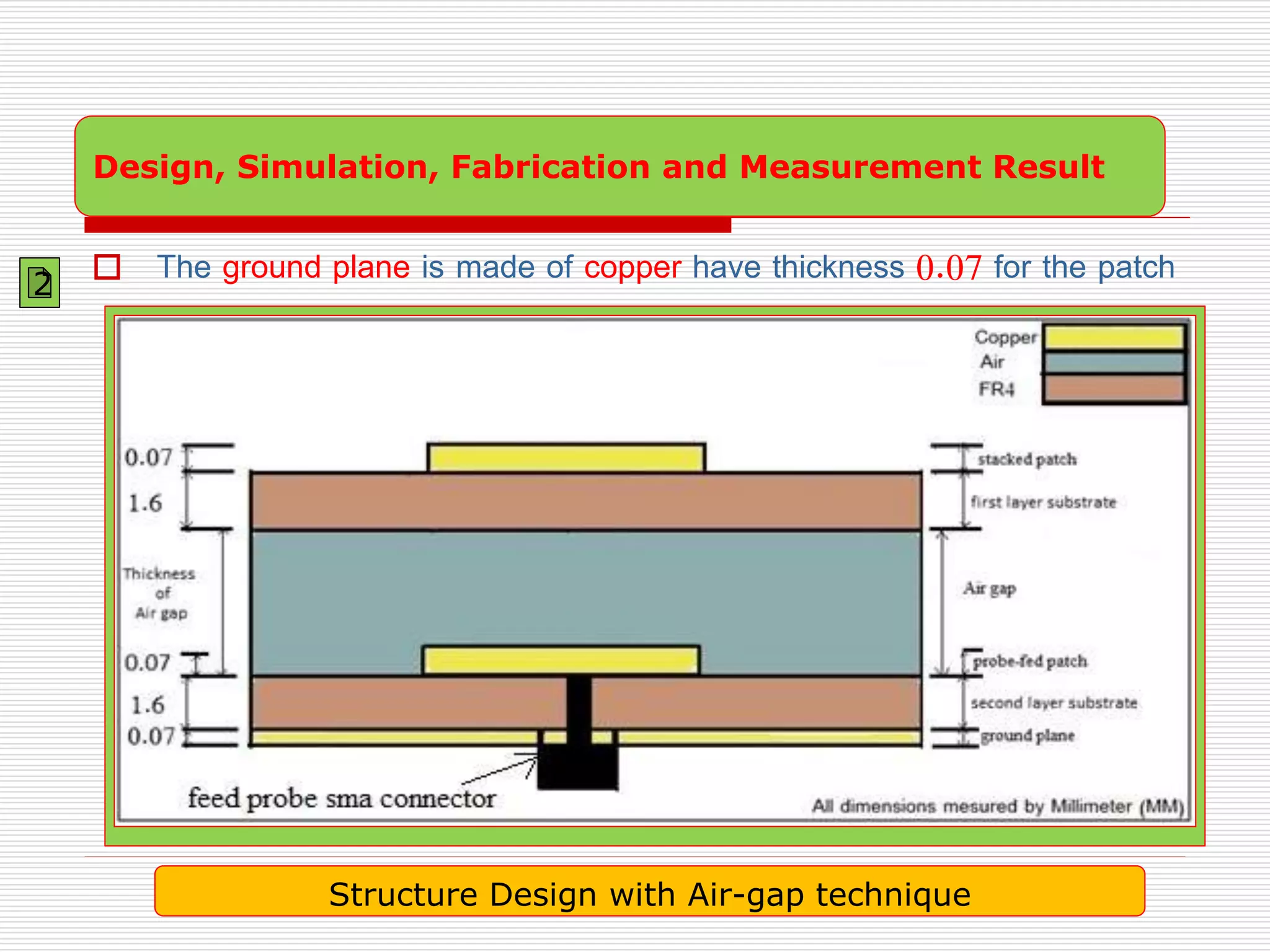 Design, Simulation, Fabrication and Measurement Result

2

The ground plane is made of copper have thickness 0.07 for the patch

Copper
Air
FR4

0.07
1.6
Thickness of Air gap
0.07
1.6
0.07

stacked patch
first layer substrate
Air gap
probe-fed patch
second layer substrate
ground plane

feed probe sma connector

All dimensions mesured by Millimeter (MM)

Structure Design with Air-gap technique